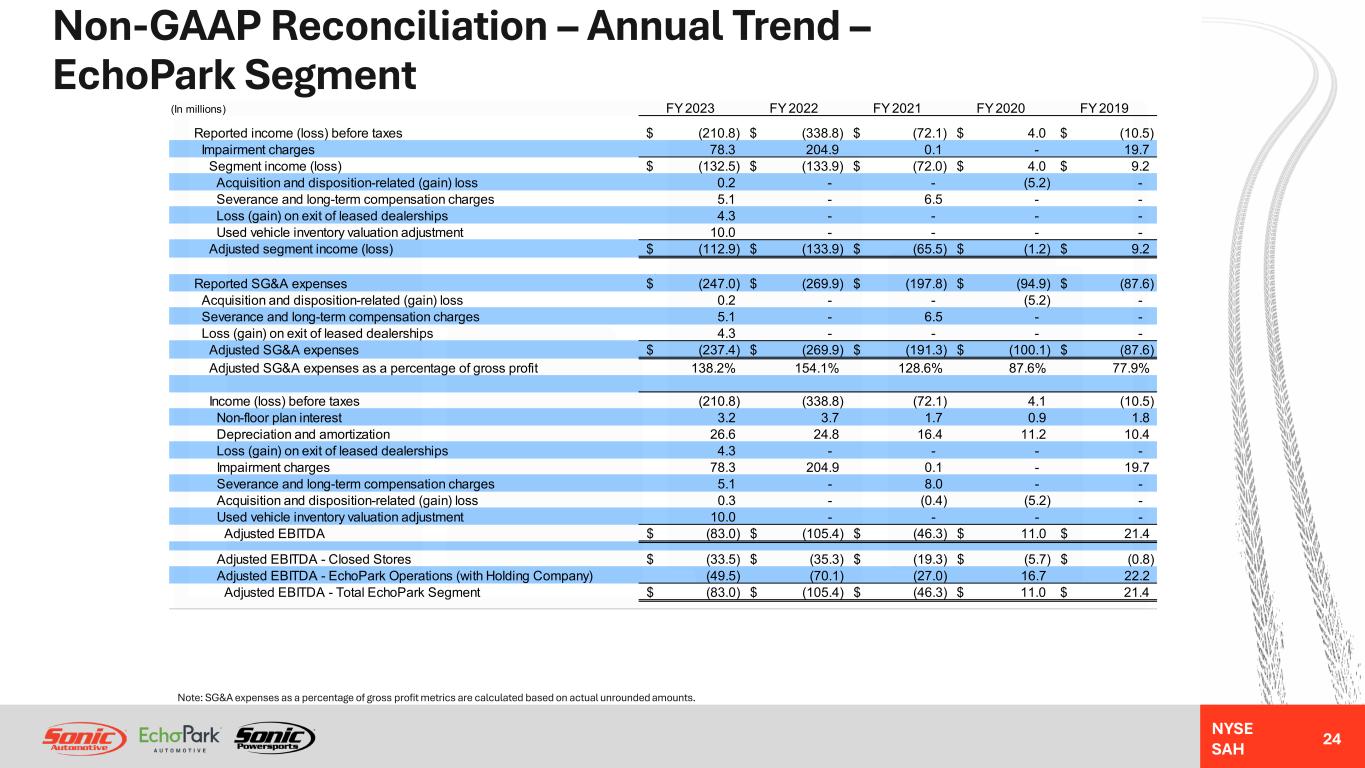 Non-GAAP Reconciliation – Annual Trend – EchoPark Segment

| (In millions) | FY 2023 | FY 2022 | FY 2021 | FY 2020 | FY 2019 |
|---|---|---|---|---|---|
| Reported income (loss) before taxes | $ (210.8) | $ (338.8) | $ (72.1) | $ 4.0 | $ (10.5) |
| Impairment charges | 78.3 | 204.9 | 0.1 | - | 19.7 |
| Segment income (loss) | $ (132.5) | $ (133.9) | $ (72.0) | $ 4.0 | $ 9.2 |
| Acquisition and disposition-related (gain) loss | 0.2 | - | - | (5.2) | - |
| Severance and long-term compensation charges | 5.1 | - | 6.5 | - | - |
| Loss (gain) on exit of leased dealerships | 4.3 | - | - | - | - |
| Used vehicle inventory valuation adjustment | 10.0 | - | - | - | - |
| Adjusted segment income (loss) | $ (112.9) | $ (133.9) | $ (65.5) | $ (1.2) | $ 9.2 |
| Reported SG&A expenses | $ (247.0) | $ (269.9) | $ (197.8) | $ (94.9) | $ (87.6) |
| Acquisition and disposition-related (gain) loss | 0.2 | - | - | (5.2) | - |
| Severance and long-term compensation charges | 5.1 | - | 6.5 | - | - |
| Loss (gain) on exit of leased dealerships | 4.3 | - | - | - | - |
| Adjusted SG&A expenses | $ (237.4) | $ (269.9) | $ (191.3) | $ (100.1) | $ (87.6) |
| Adjusted SG&A expenses as a percentage of gross profit | 138.2% | 154.1% | 128.6% | 87.6% | 77.9% |
| Income (loss) before taxes | (210.8) | (338.8) | (72.1) | 4.1 | (10.5) |
| Non-floor plan interest | 3.2 | 3.7 | 1.7 | 0.9 | 1.8 |
| Depreciation and amortization | 26.6 | 24.8 | 16.4 | 11.2 | 10.4 |
| Loss (gain) on exit of leased dealerships | 4.3 | - | - | - | - |
| Impairment charges | 78.3 | 204.9 | 0.1 | - | 19.7 |
| Severance and long-term compensation charges | 5.1 | - | 8.0 | - | - |
| Acquisition and disposition-related (gain) loss | 0.3 | - | (0.4) | (5.2) | - |
| Used vehicle inventory valuation adjustment | 10.0 | - | - | - | - |
| Adjusted EBITDA | $ (83.0) | $ (105.4) | $ (46.3) | $ 11.0 | $ 21.4 |
| Adjusted EBITDA - Closed Stores | $ (33.5) | $ (35.3) | $ (19.3) | $ (5.7) | $ (0.8) |
| Adjusted EBITDA - EchoPark Operations (with Holding Company) | (49.5) | (70.1) | (27.0) | 16.7 | 22.2 |
| Adjusted EBITDA - Total EchoPark Segment | $ (83.0) | $ (105.4) | $ (46.3) | $ 11.0 | $ 21.4 |

Note: SG&A expenses as a percentage of gross profit metrics are calculated based on actual unrounded amounts.

Sonic Automotive EchoPark AUTOMOTIVE Sonic Powersports

NYSE SAH

24